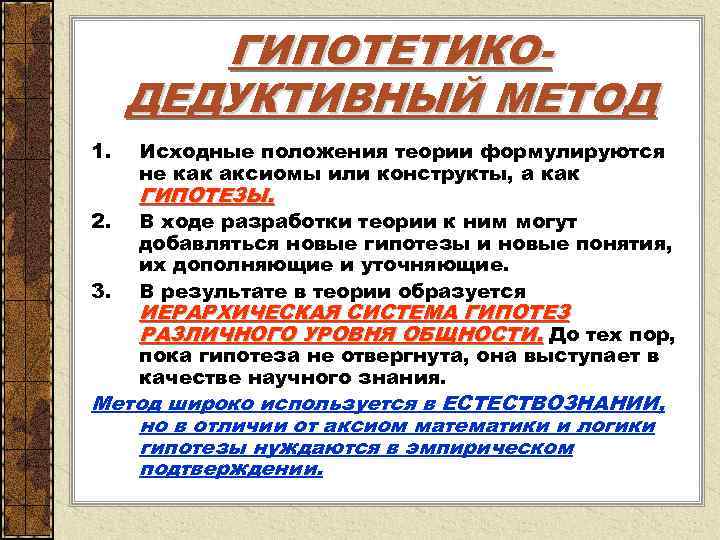 ГИПОТЕТИКО-ДЕДУКТИВНЫЙ МЕТОД

1. Исходные положения теории формулируются не как аксиомы или конструкты, а как ГИПОТЕЗЫ.

2. В ходе разработки теории к ним могут добавляться новые гипотезы и новые понятия, их дополняющие и уточняющие.

3. В результате в теории образуется ИЕРАРХИЧЕСКАЯ СИСТЕМА ГИПОТЕЗ РАЗЛИЧНОГО УРОВНЯ ОБЩНОСТИ. До тех пор, пока гипотеза не отвергнута, она выступает в качестве научного знания.

Метод широко используется в ЕСТЕСТВОЗНАНИИ, но в отличии от аксиом математики и логики гипотезы нуждаются в эмпирическом подтверждении.